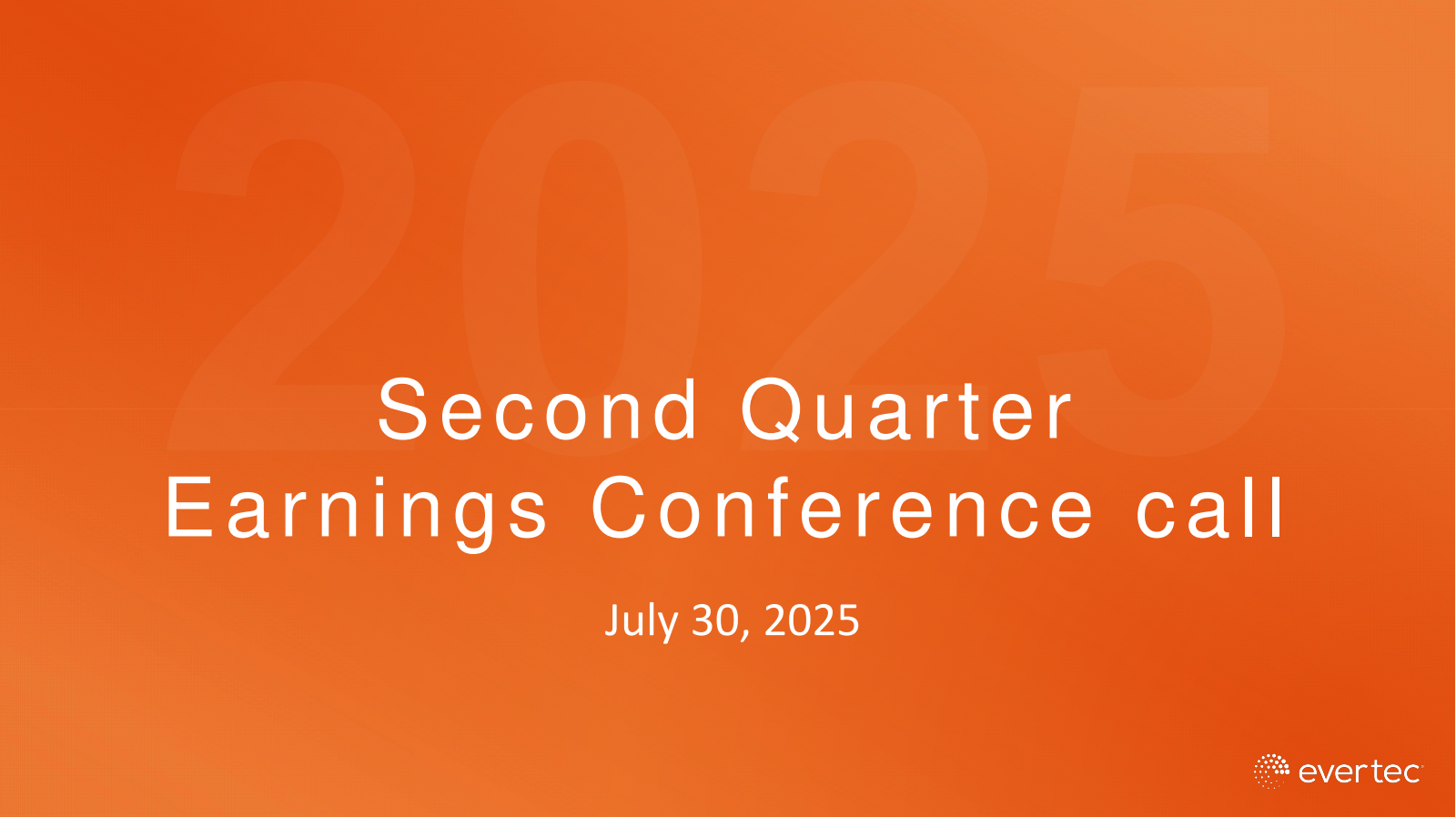 2025

Second Quarter
Earnings Conference call

July 30, 2025

evertec